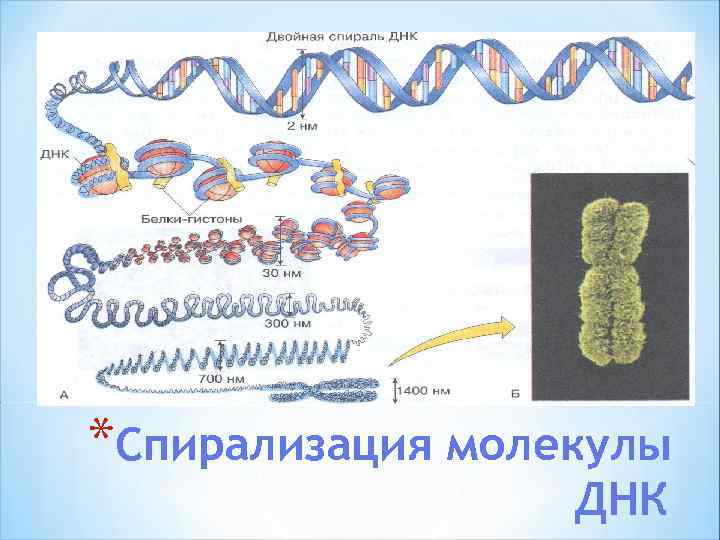 Двойная спираль ДНК

2 нм

ДНК

Белки-гистоны

30 нм

300 нм

700 нм

1400 нм

А

Б

*Спирализация молекулы ДНК